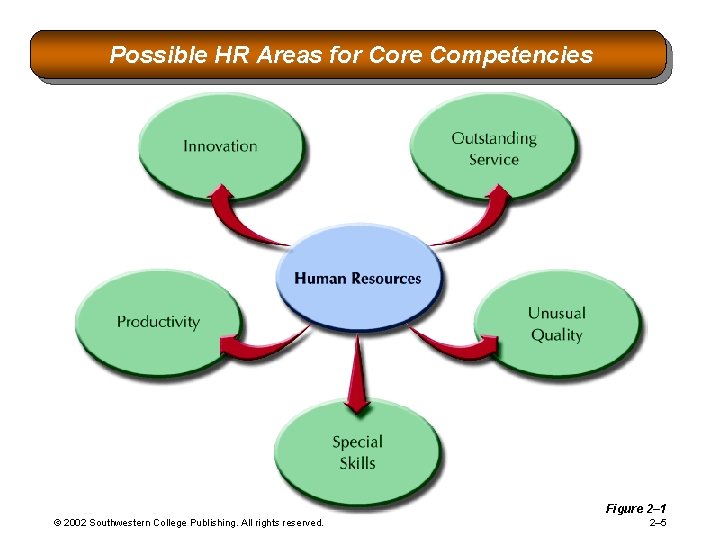 Possible HR Areas for Core Competencies

Innovation

Outstanding Service

Human Resources

Productivity

Unusual Quality

Special Skills

Figure 2–1

© 2002 Southwestern College Publishing. All rights reserved.

2–5